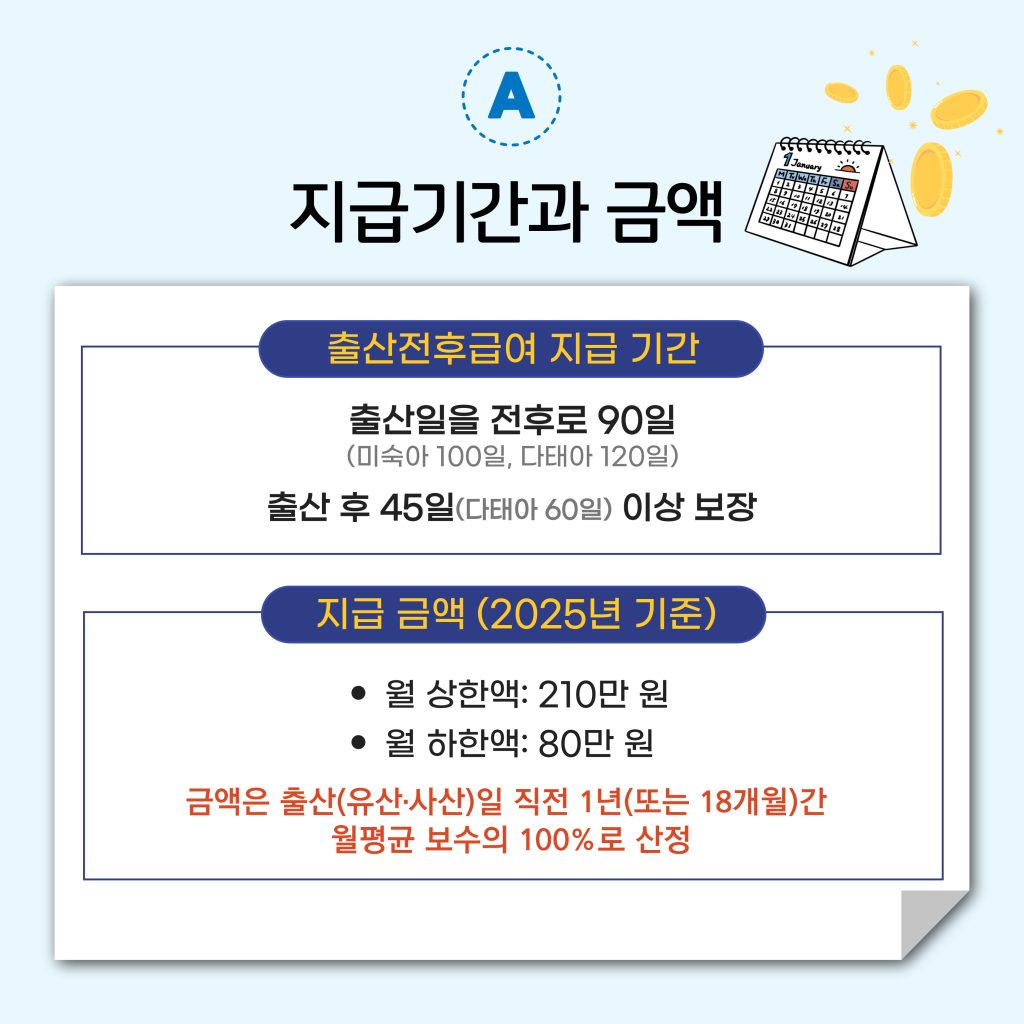 A

지급기간과 금액

1 January

출산전후급여 지급 기간

출산일을 전후로 90일
(미숙아 100일, 다태아 120일)

출산 후 45일(다태아 60일) 이상 보장

지급 금액 (2025년 기준)

• 월 상한액: 210만 원
• 월 하한액: 80만 원

금액은 출산(유산·사산)일 직전 1년(또는 18개월)간 월평균 보수의 100%로 산정